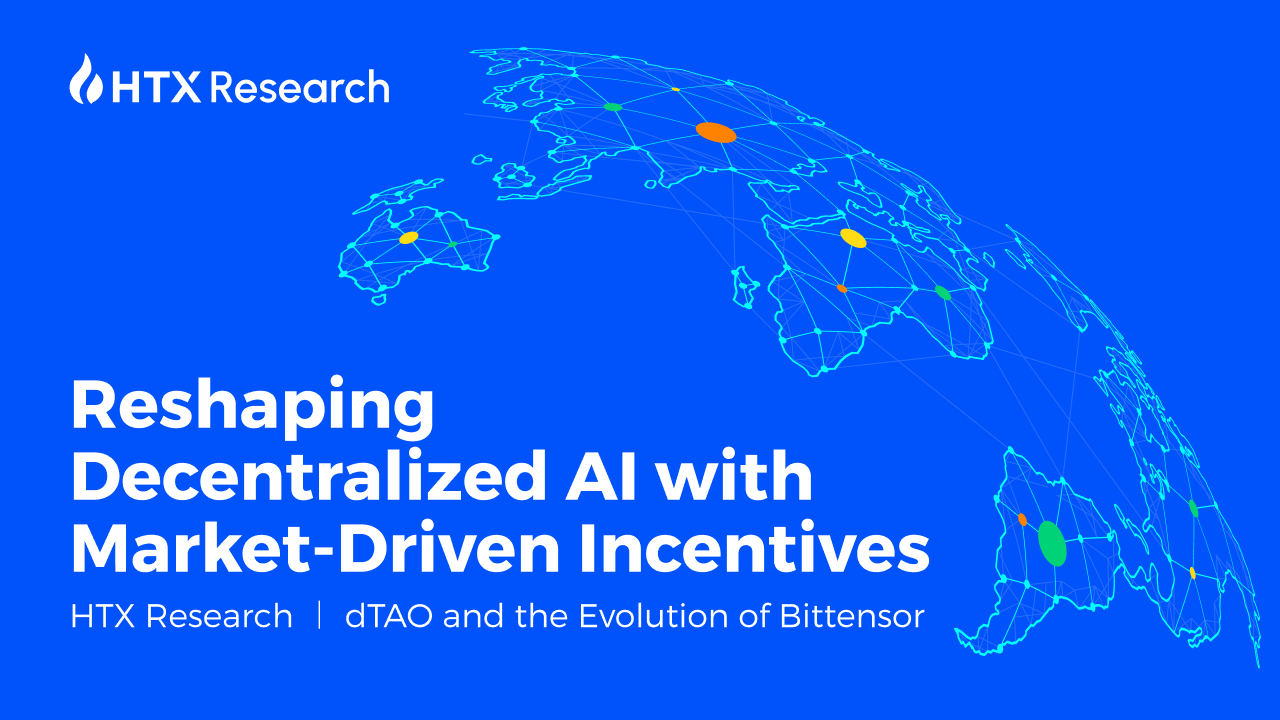 HTX Research

Reshaping Decentralized AI with Market-Driven Incentives

HTX Research | dTAO and the Evolution of Bittensor